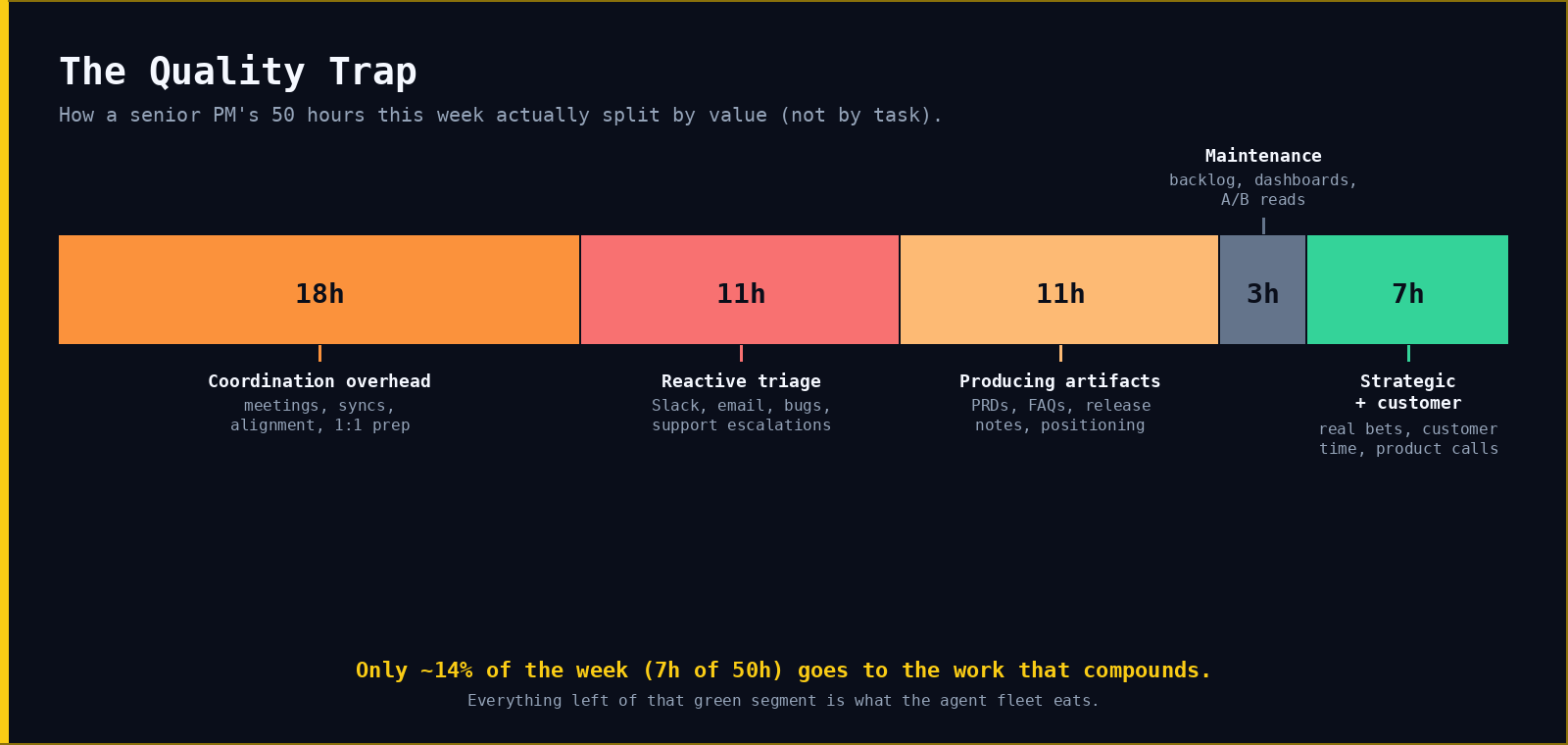 The Quality Trap

How a senior PM's 50 hours this week actually split by value (not by task).

Maintenance
backlog, dashboards, A/B reads

18h

11h

11h

3h

7h

Coordination overhead
meetings, syncs, alignment, 1:1 prep

Reactive triage
Slack, email, bugs, support escalations

Producing artifacts
PRDs, FAQs, release notes, positioning

Strategic + customer
real bets, customer time, product calls

Only ~14% of the week (7h of 50h) goes to the work that compounds.

Everything left of that green segment is what the agent fleet eats.